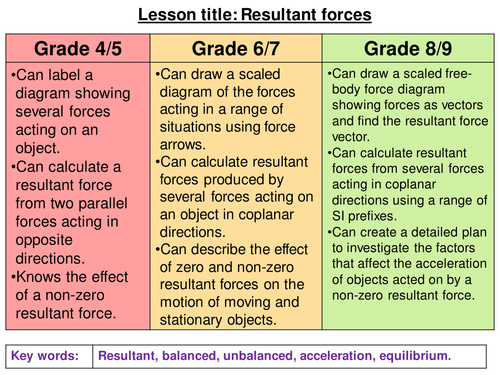 Lesson title: Resultant forces

| Grade 4/5 | Grade 6/7 | Grade 8/9 |
|---|---|---|
| •Can label a diagram showing several forces acting on an object. •Can calculate a resultant force from two parallel forces acting in opposite directions. •Knows the effect of a non-zero resultant force. | •Can draw a scaled diagram of the forces acting in a range of situations using force arrows. •Can calculate resultant forces produced by several forces acting on an object in coplanar directions. •Can describe the effect of zero and non-zero resultant forces on the motion of moving and stationary objects. | •Can draw a scaled free-body force diagram showing forces as vectors and find the resultant force vector. •Can calculate resultant forces from several forces acting in coplanar directions using a range of SI prefixes. •Can create a detailed plan to investigate the factors that affect the acceleration of objects acted on by a non-zero resultant force. |

| Key words: | Resultant, balanced, unbalanced, acceleration, equilibrium. |
|---|---|